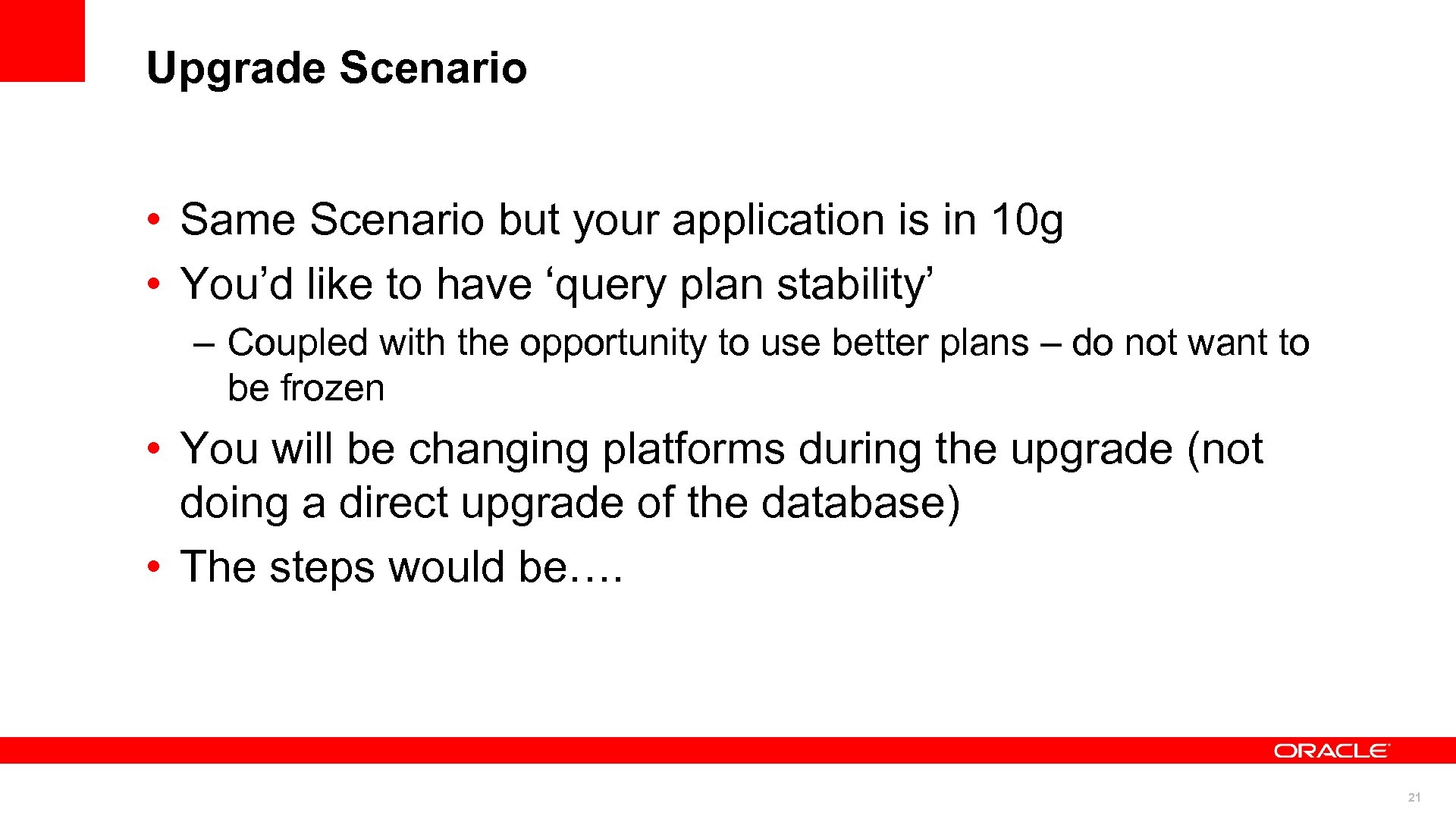 Upgrade Scenario

• Same Scenario but your application is in 10g
• You’d like to have ‘query plan stability’
– Coupled with the opportunity to use better plans – do not want to be frozen
• You will be changing platforms during the upgrade (not doing a direct upgrade of the database)
• The steps would be….

ORACLE

21